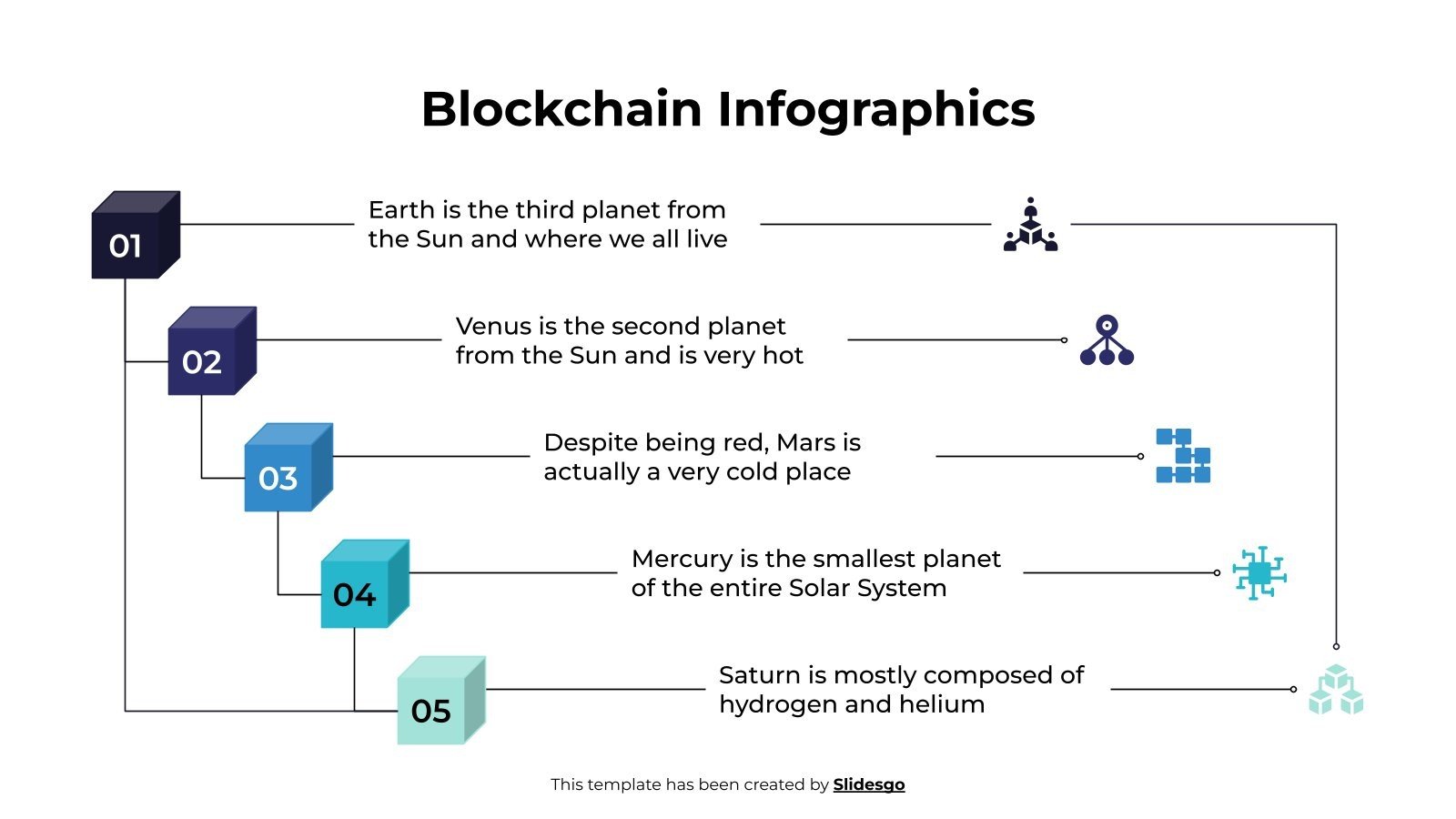 Blockchain Infographics

01

Earth is the third planet from the Sun and where we all live

02

Venus is the second planet from the Sun and is very hot

03

Despite being red, Mars is actually a very cold place

04

Mercury is the smallest planet of the entire Solar System

05

Saturn is mostly composed of hydrogen and helium

This template has been created by Slidesgo